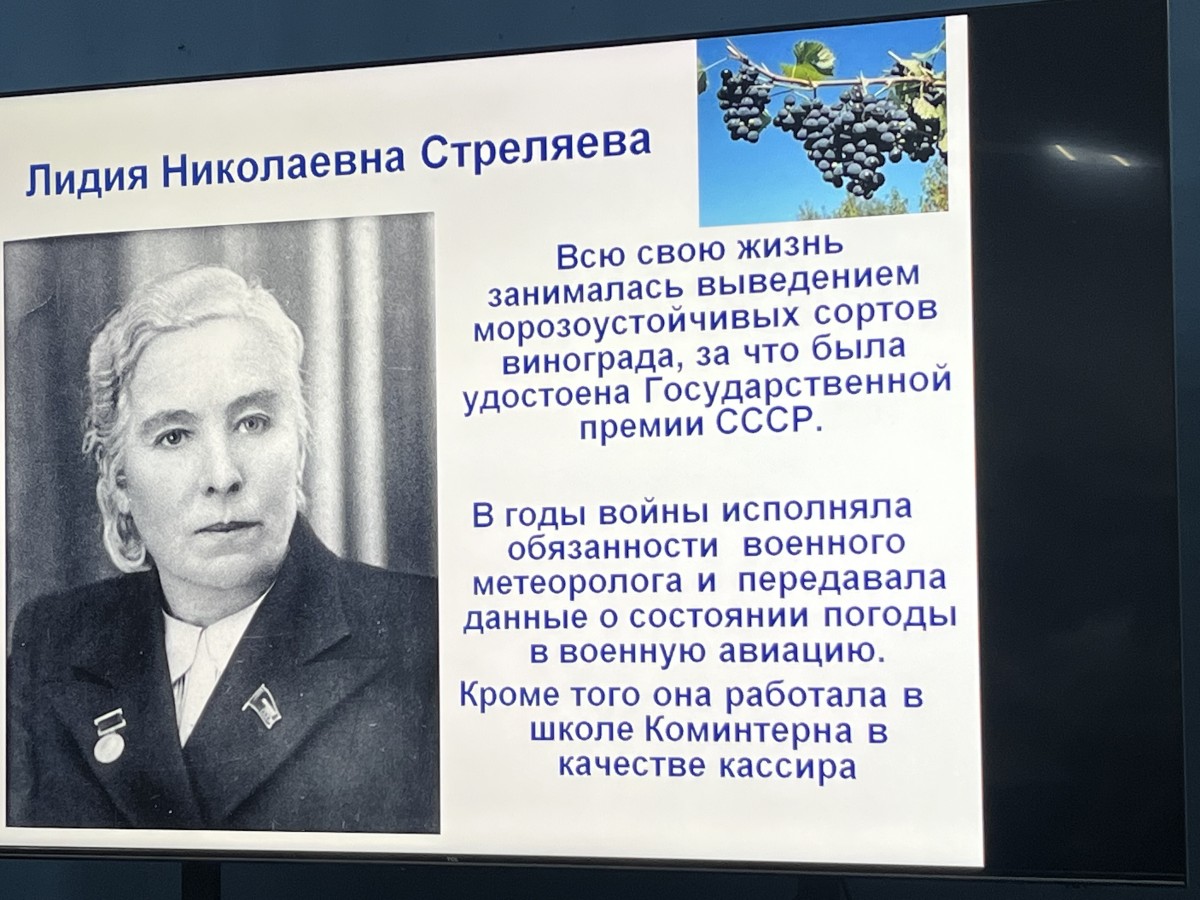 Лидия Николаевна Стреляева

Всю свою жизнь занималась выведением морозоустойчивых сортов винограда, за что была удостоена Государственной премии СССР.

В годы войны исполняла обязанности военного метеоролога и передавала данные о состоянии погоды в военную авиацию.

Кроме того она работала в школе Коминтерна в качестве кассира